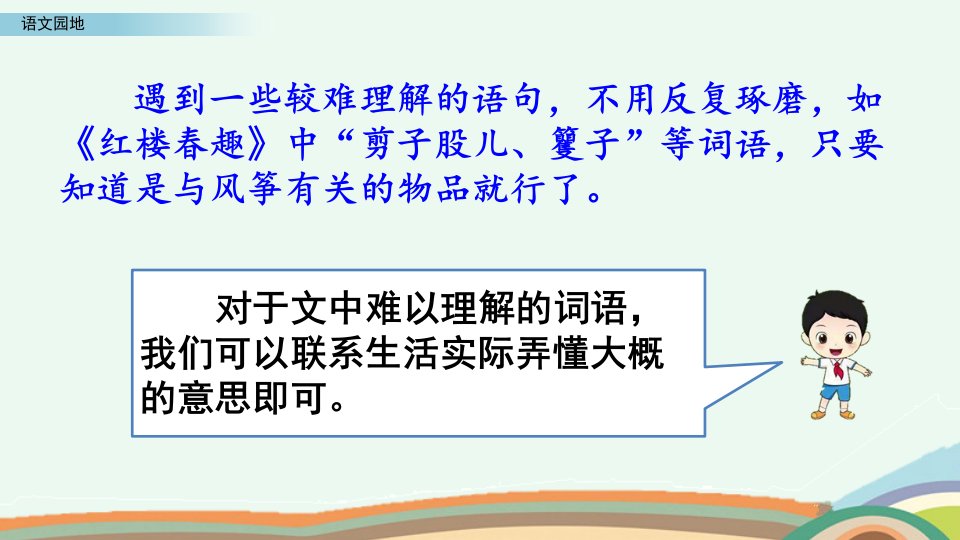 语文园地

遇到一些较难理解的语句，不用反复琢磨，如《红楼春趣》中“剪子股儿、籰子”等词语，只要知道是与风筝有关的物品就行了。

对于文中难以理解的词语，我们可以联系生活实际弄懂大概的意思即可。